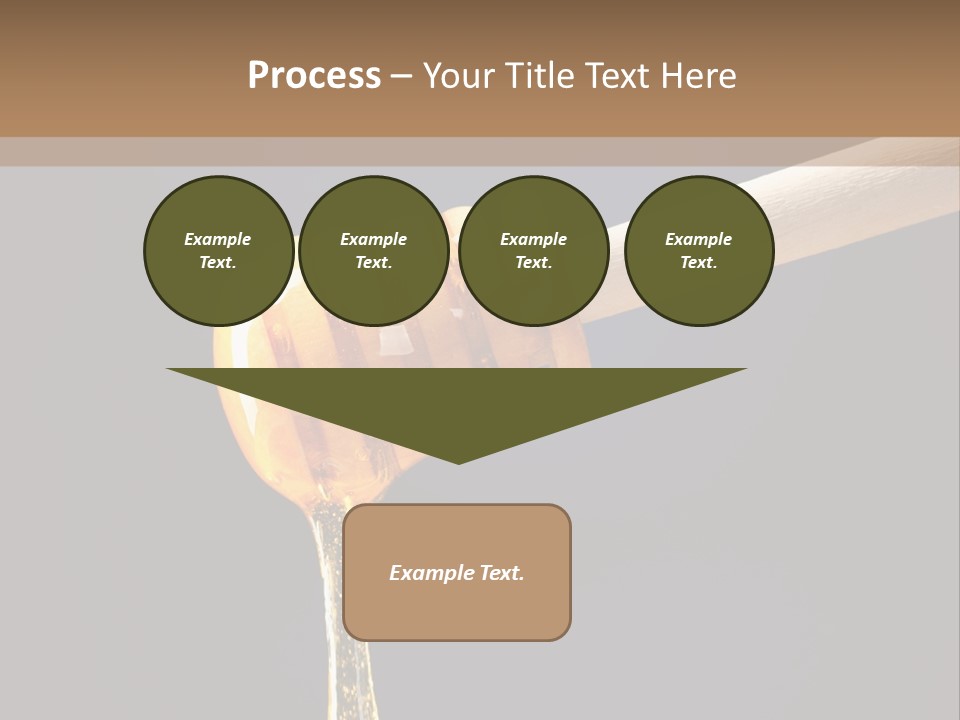 Process – Your Title Text Here

Example Text.

Example Text.

Example Text.

Example Text.

Example Text.